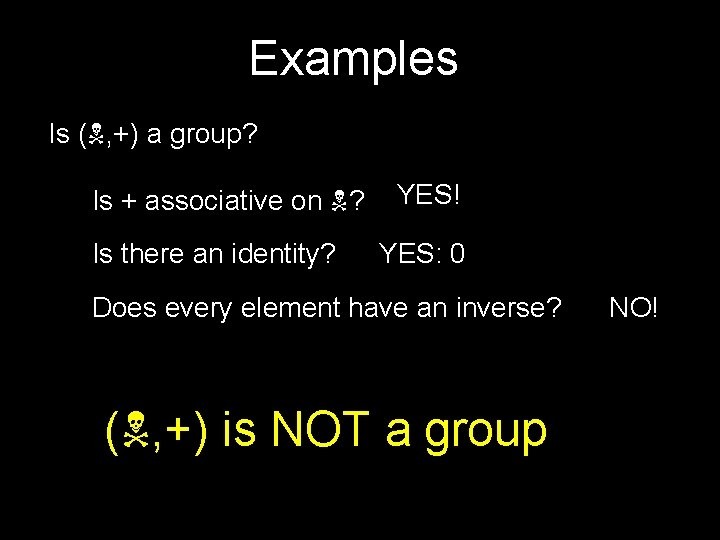 Examples

Is (☠,+) a group?

Is + associative on ☠? YES!

Is there an identity? YES: 0

Does every element have an inverse? NO!

(☠,+) is NOT a group